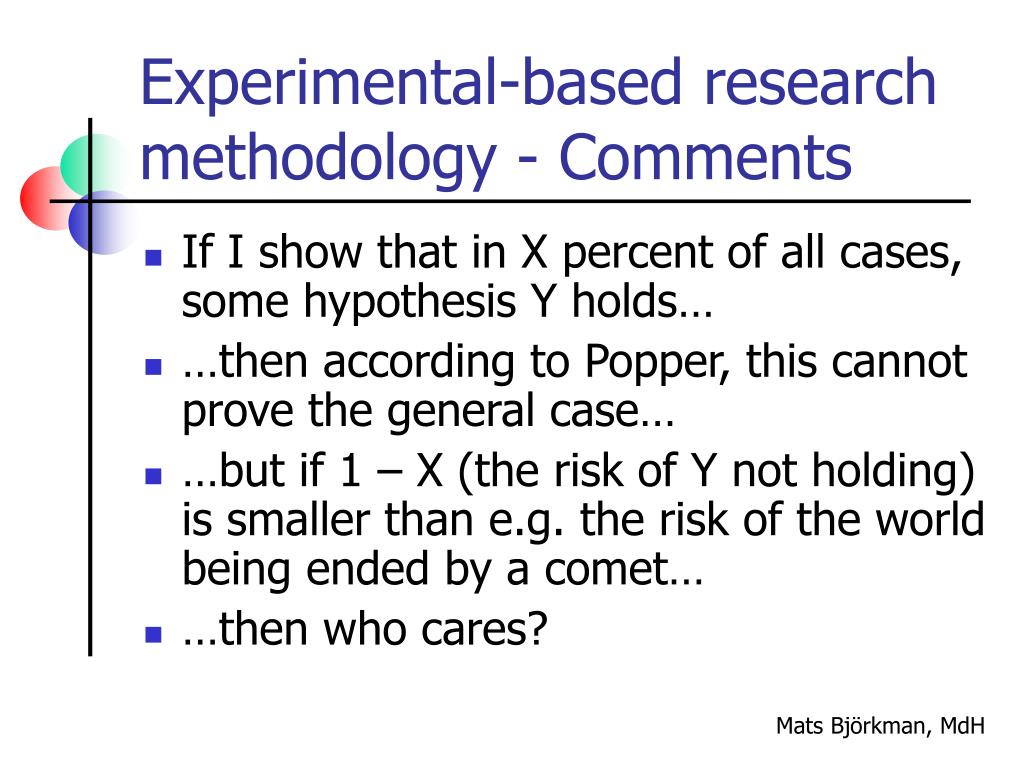 Experimental-based research methodology - Comments

- If I show that in X percent of all cases, some hypothesis Y holds…
- …then according to Popper, this cannot prove the general case…
- …but if 1 – X (the risk of Y not holding) is smaller than e.g. the risk of the world being ended by a comet…
- …then who cares?

Mats Björkman, MdH